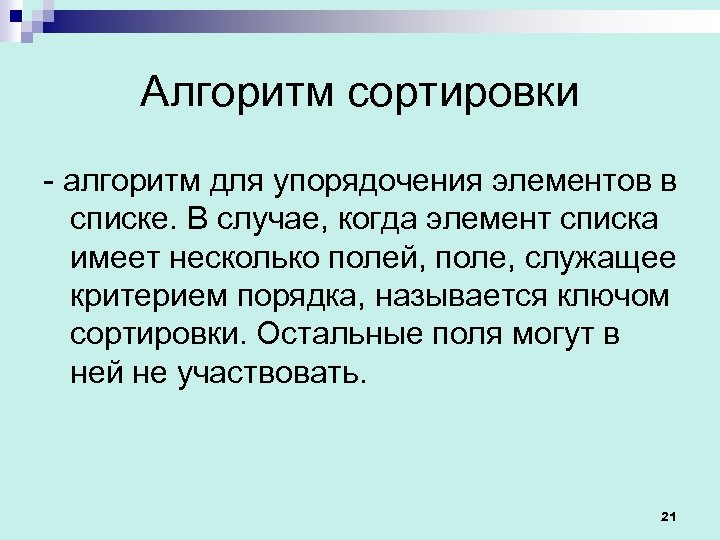 Алгоритм сортировки

- алгоритм для упорядочения элементов в списке. В случае, когда элемент списка имеет несколько полей, поле, служащее критерием порядка, называется ключом сортировки. Остальные поля могут в ней не участвовать.

21